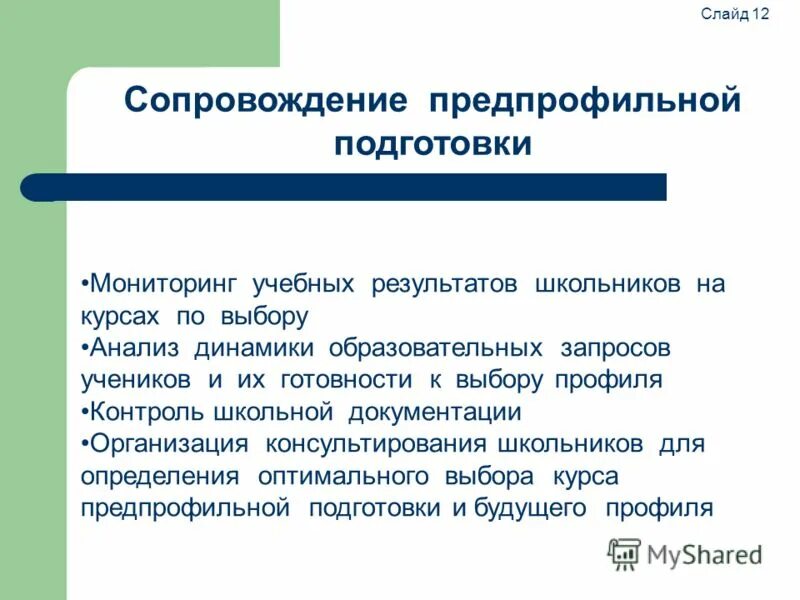 Слайд 12

Сопровождение предпрофильной подготовки

•Мониторинг учебных результатов школьников на курсах по выбору
•Анализ динамики образовательных запросов учеников и их готовности к выбору профиля
•Контроль школьной документации
•Организация консультирования школьников для определения оптимального выбора курса предпрофильной подготовки и будущего профиля

MyShared